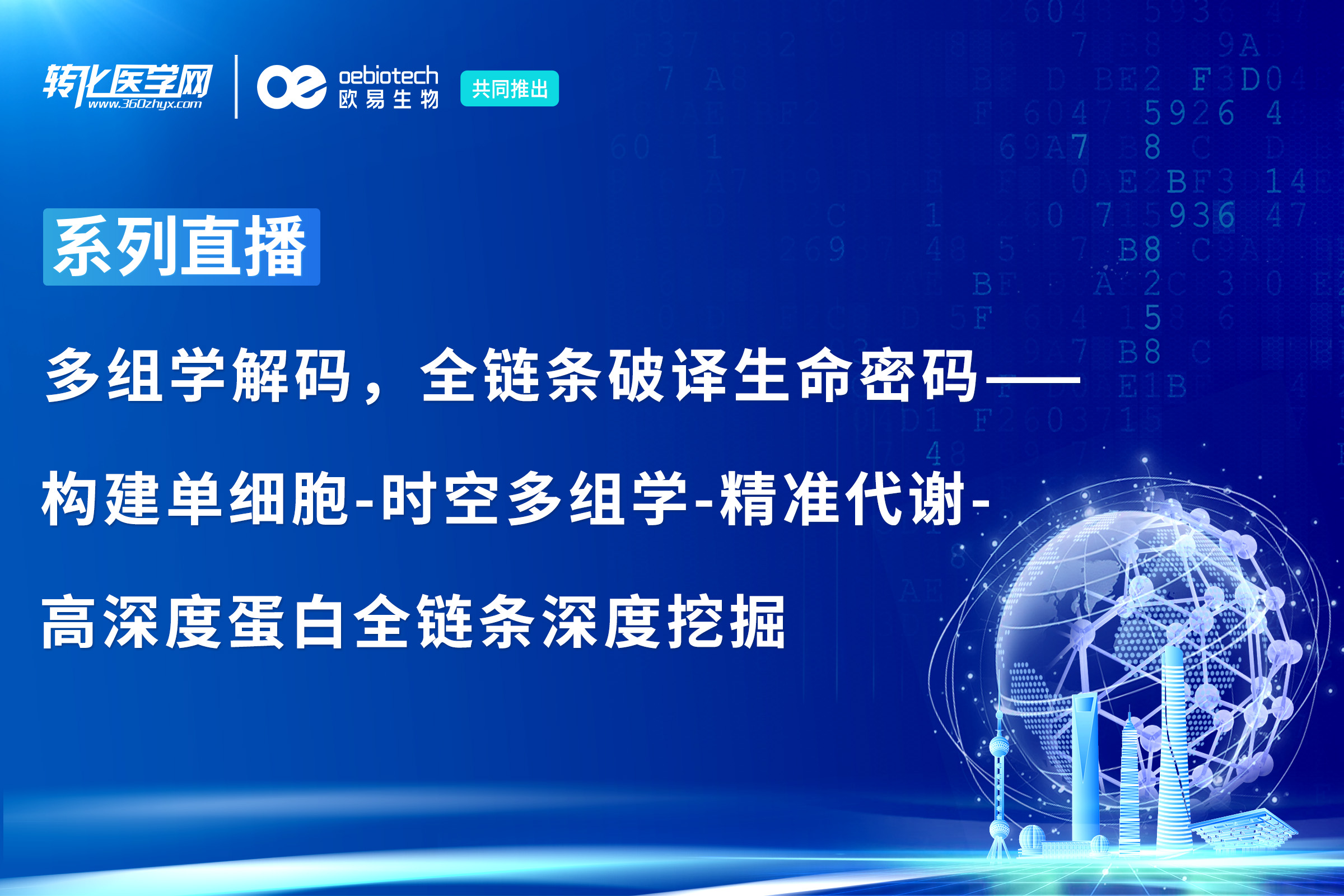 转化医学网
www.360zhyx.com

oebiotech
欧易生物

共同推出

系列直播

多组学解码，全链条破译生命密码——

构建单细胞-时空多组学-精准代谢-

高深度蛋白全链条深度挖掘